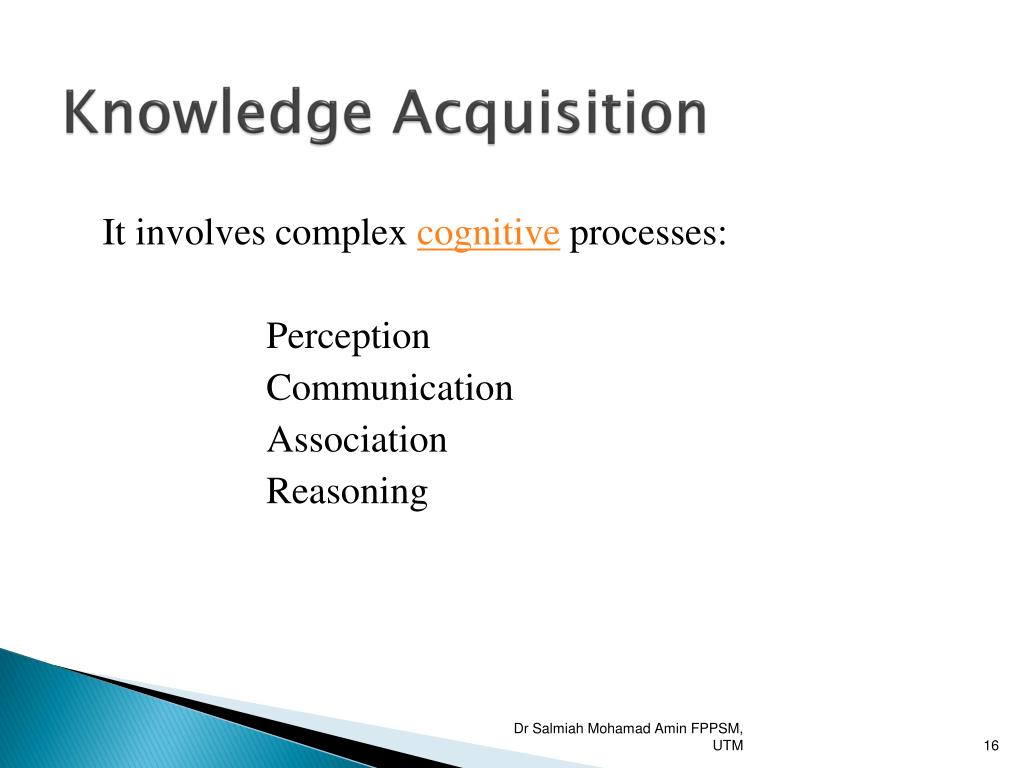 Knowledge Acquisition

It involves complex cognitive processes:

Perception
Communication
Association
Reasoning

Dr Salmiah Mohamad Amin FPPSM, UTM

16